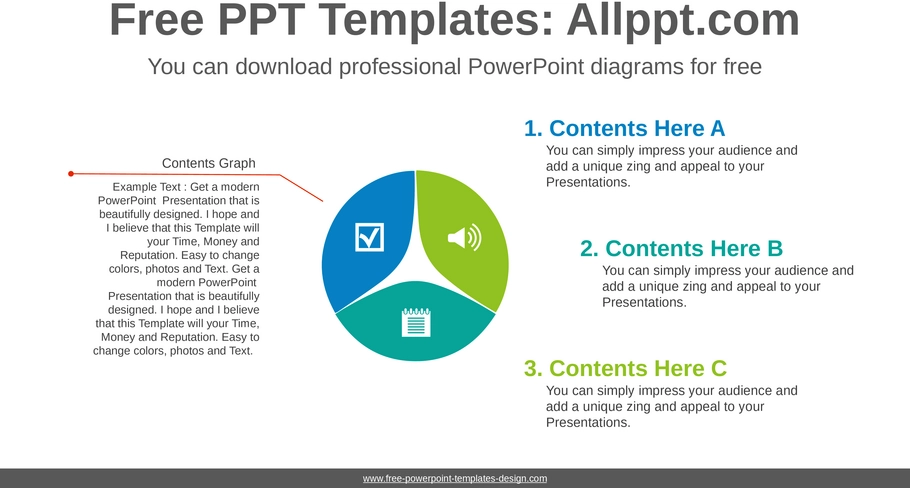 Free PPT Templates: Allppt.com

You can download professional PowerPoint diagrams for free

Contents Graph

Example Text : Get a modern PowerPoint Presentation that is beautifully designed. I hope and I believe that this Template will your Time, Money and Reputation. Easy to change colors, photos and Text. Get a modern PowerPoint Presentation that is beautifully designed. I hope and I believe that this Template will your Time, Money and Reputation. Easy to change colors, photos and Text.

1. Contents Here A

You can simply impress your audience and add a unique zing and appeal to your Presentations.

2. Contents Here B

You can simply impress your audience and add a unique zing and appeal to your Presentations.

3. Contents Here C

You can simply impress your audience and add a unique zing and appeal to your Presentations.

www.free-powerpoint-templates-design.com